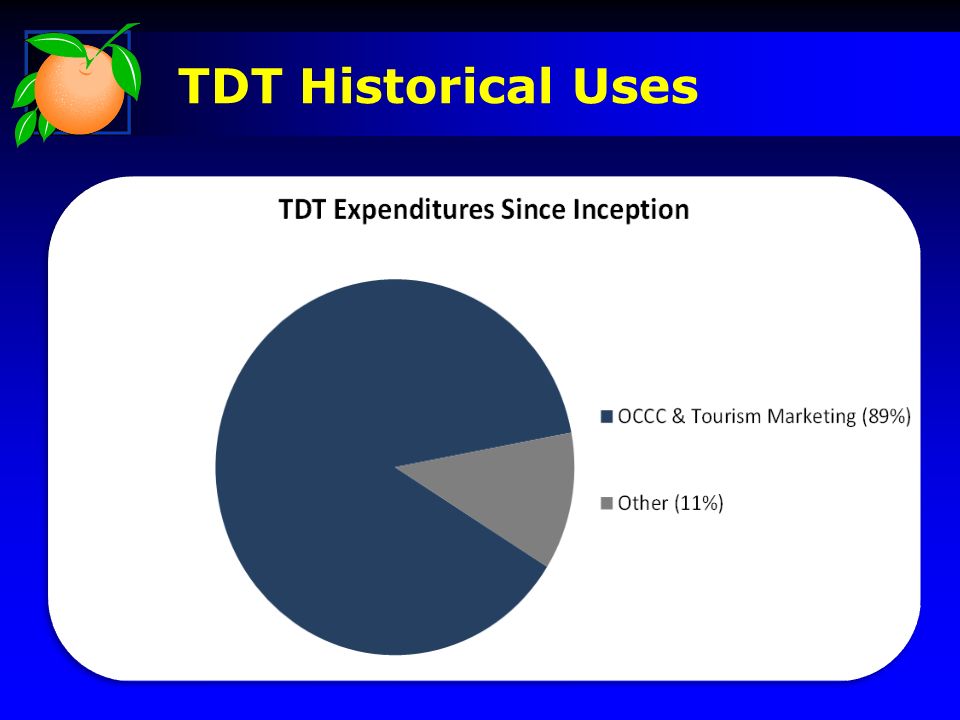 TDT Historical Uses

TDT Expenditures Since Inception

OCCC & Tourism Marketing (89%)

Other (11%)